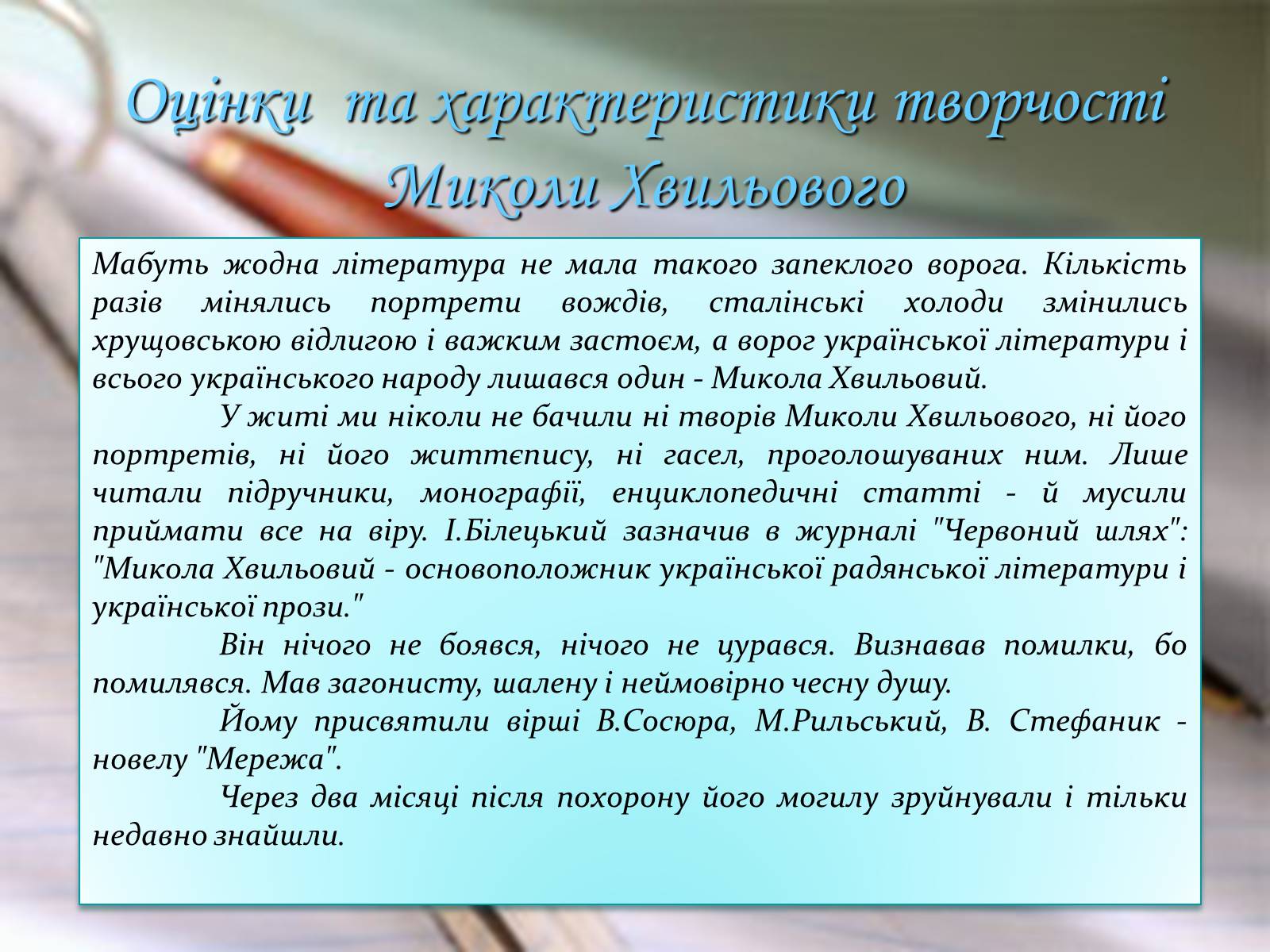 Оцінки та характеристики творчості Миколи Хвильового

Мабуть жодна література не мала такого запеклого ворога. Кількість разів мінялись портрети вождів, сталінські холоди змінились хрущовською відлигою і важким застоєм, а ворог української літератури і всього українського народу лишався один - Микола Хвильовий.

У житі ми ніколи не бачили ні творів Миколи Хвильового, ні його портретів, ні його життєпису, ні гасел, проголошуваних ним. Лише читали підручники, монографії, енциклопедичні статті - й мусили приймати все на віру. І.Білецький зазначив в журналі "Червоний шлях": "Микола Хвильовий - основоположник української радянської літератури і української прози."

Він нічого не боявся, нічого не цурався. Визнавав помилки, бо помилявся. Мав загонисту, шалену і неймовірно чесну душу.

Йому присвятили вірші В.Сосюра, М.Рильський, В. Стефаник - новелу "Мережа".

Через два місяці після похорону його могилу зруйнували і тільки недавно знайшли.